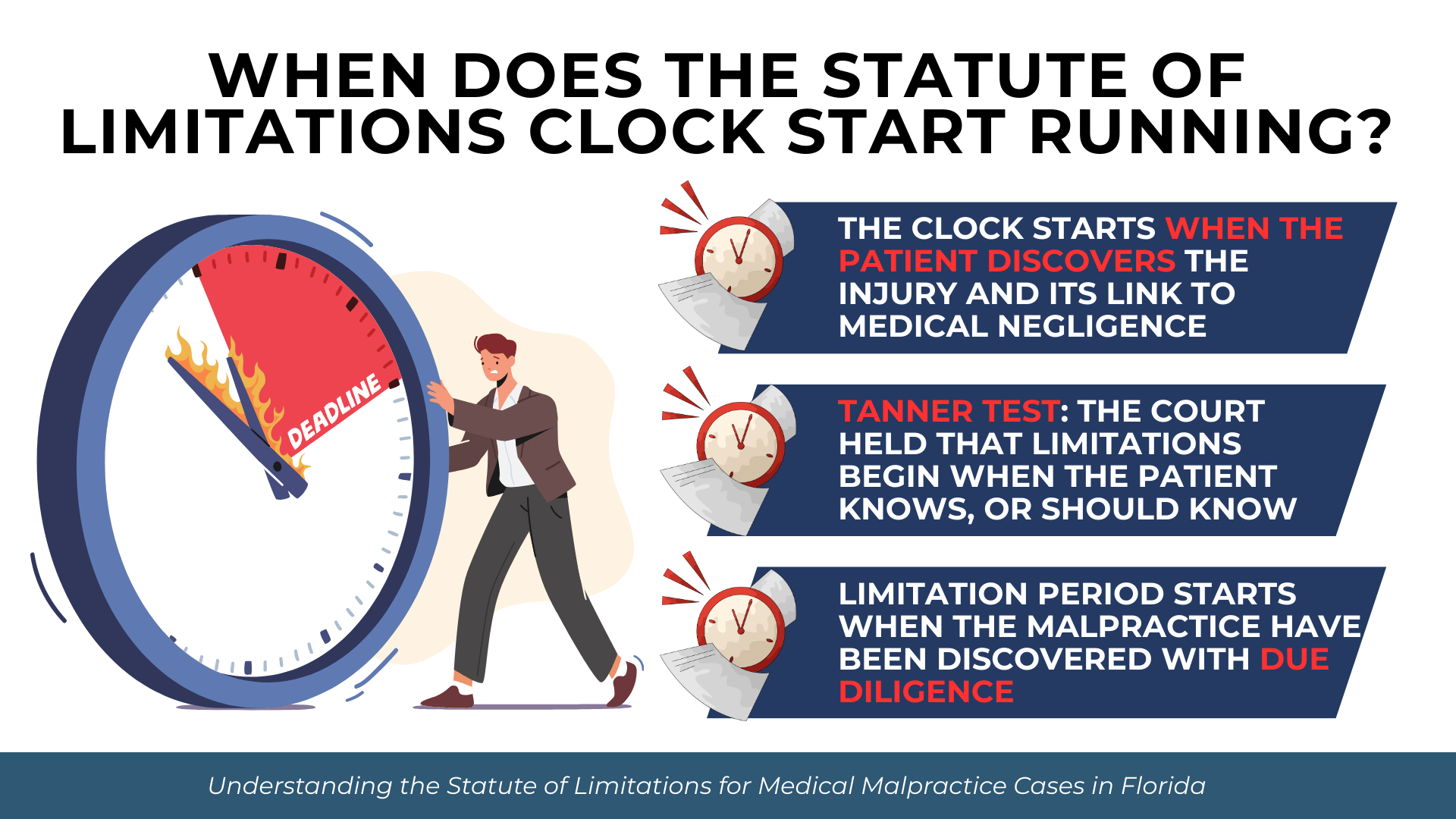 WHEN DOES THE STATUTE OF LIMITATIONS CLOCK START RUNNING?

DEADLINE

THE CLOCK STARTS WHEN THE PATIENT DISCOVERS THE INJURY AND ITS LINK TO MEDICAL NEGLIGENCE

TANNER TEST: THE COURT HELD THAT LIMITATIONS BEGIN WHEN THE PATIENT KNOWS, OR SHOULD KNOW

LIMITATION PERIOD STARTS WHEN THE MALPRACTICE HAVE BEEN DISCOVERED WITH DUE DILIGENCE

Understanding the Statute of Limitations for Medical Malpractice Cases in Florida